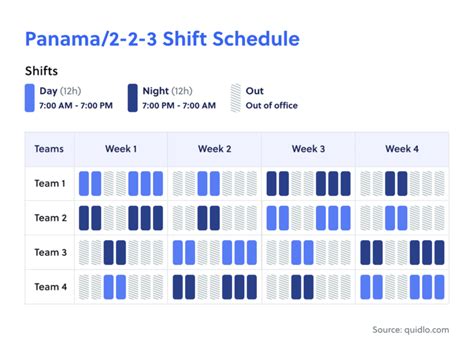 Panama/2-2-3 Shift Schedule

Shifts

Day (12h)
7:00 AM - 7:00 PM

Night (12h)
7:00 PM - 7:00 AM

Out
Out of office

| Teams | Week 1 | Week 2 | Week 3 | Week 4 |
|---|---|---|---|---|
| Team 1 | | | | |
| Team 2 | | | | |
| Team 3 | | | | |
| Team 4 | | | | |

Source: quidlo.com